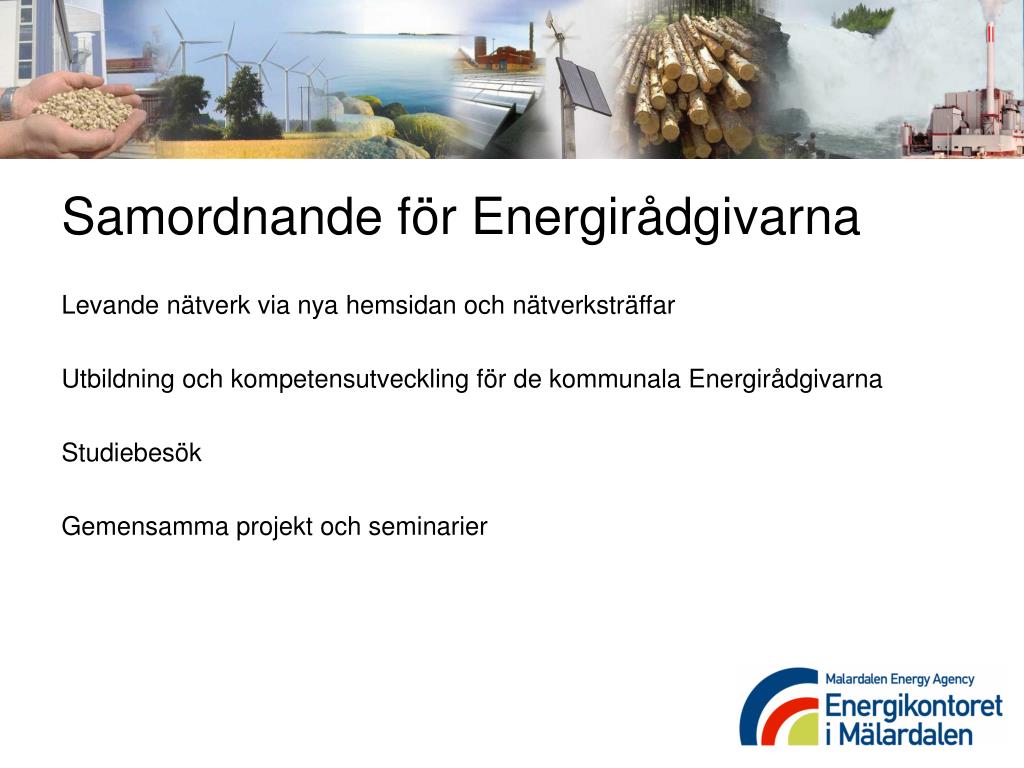 Samordnande för Energirådgivarna

Levande nätverk via nya hemsidan och nätverksträffar

Utbildning och kompetensutveckling för de kommunala Energirådgivarna

Studiebesök

Gemensamma projekt och seminarier

Malardalen Energy Agency
Energikontoret i Mälardalen